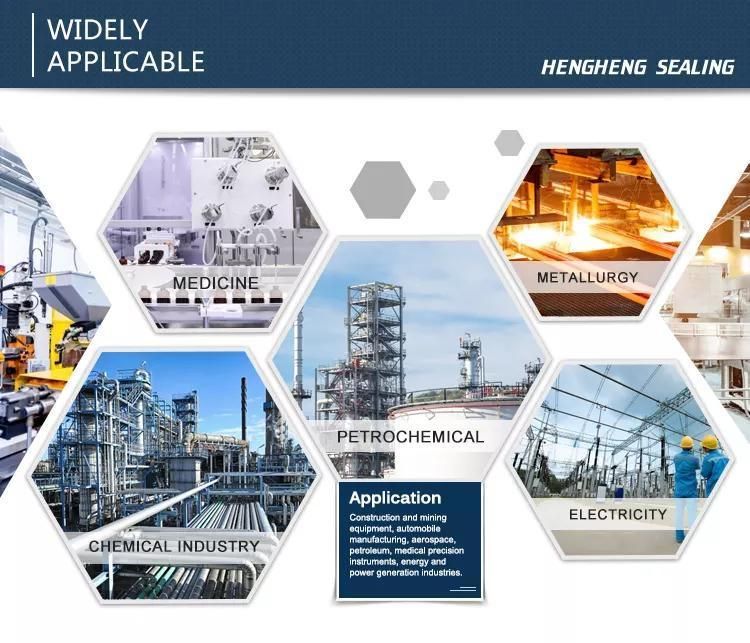 WIDELY APPLICABLE

HENGHENG SEALING

MEDICINE

METALLURGY

PETROCHEMICAL

CHEMICAL INDUSTRY

ELECTRICITY

Application

Construction and mining equipment, automobile manufacturing, aerospace, petroleum, medical precision instruments, energy and power generation industries.